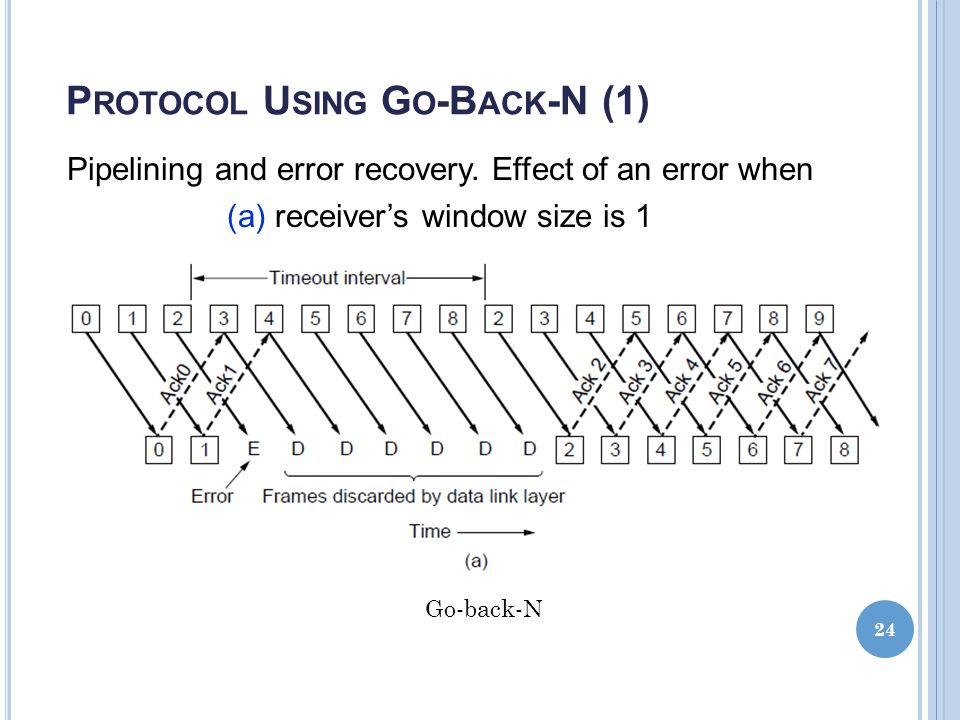 PROTOCOL USING GO-BACK-N (1)

Pipelining and error recovery. Effect of an error when (a) receiver's window size is 1

Timeout interval

0 1 2 3 4 5 6 7 8 2 3 4 5 6 7 8 9

Ack0 Ack1 Ack 2 Ack 3 Ack 4 Ack 5 Ack 6 Ack 7

0 1 E D D D D D D 2 3 4 5 6 7 8

Error Frames discarded by data link layer

Time

(a)

Go-back-N

24